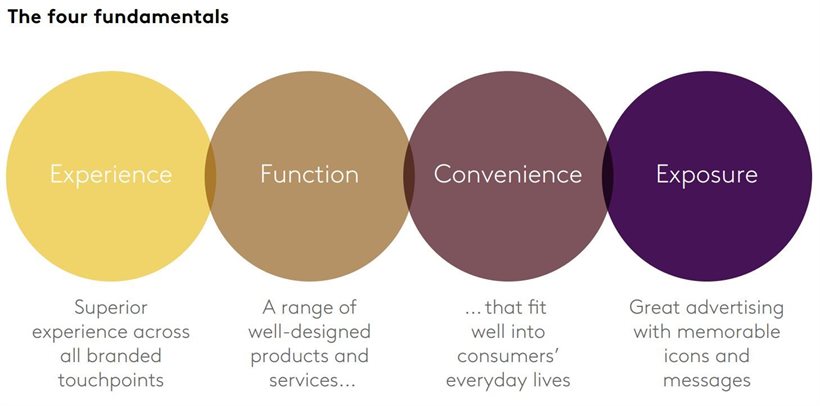 The four fundamentals

Experience

Function

Convenience

Exposure

Superior experience across all branded touchpoints

A range of well-designed products and services...

...that fit well into consumers' everyday lives

Great advertising with memorable icons and messages